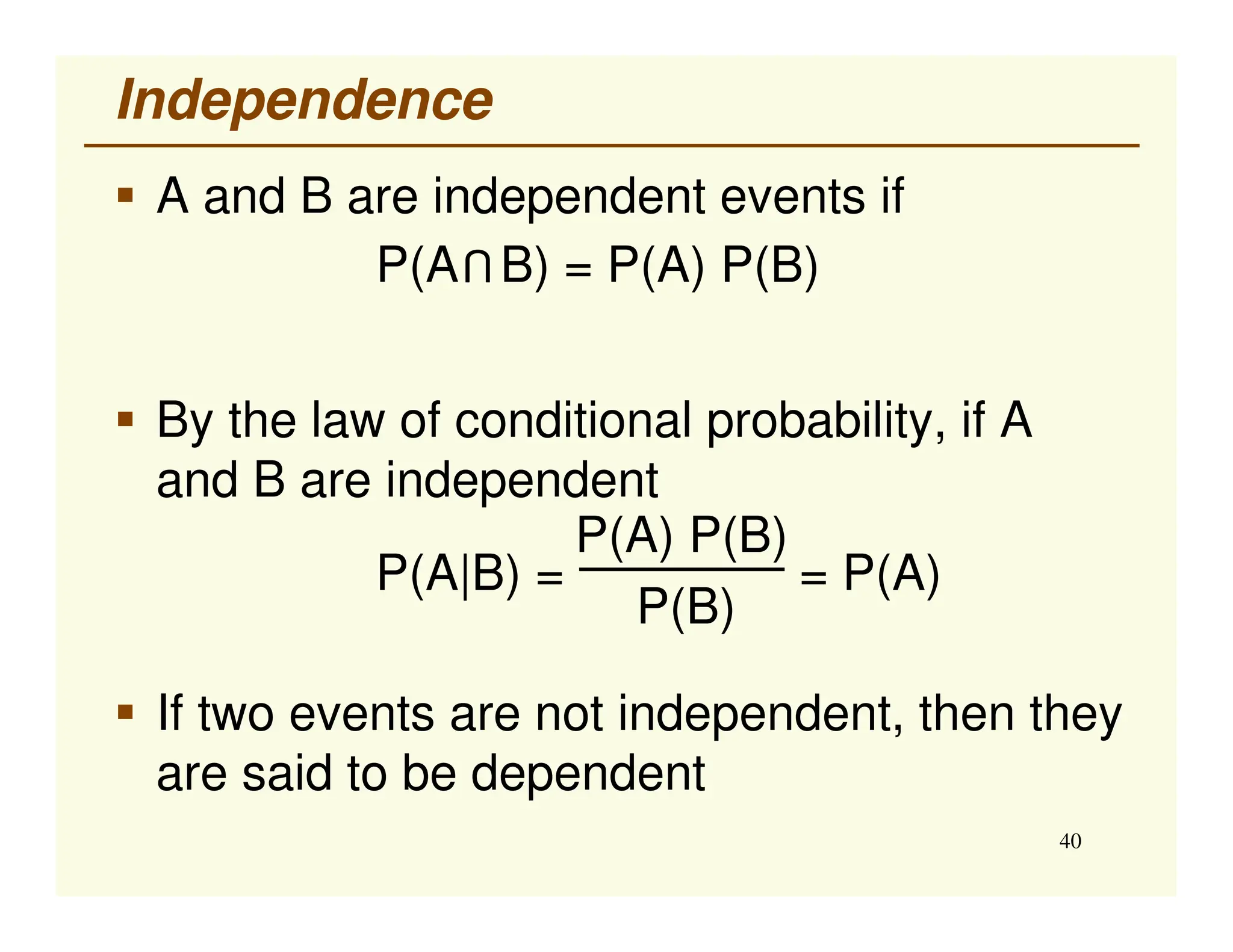 Independence

▪ A and B are independent events if

$P(A \cap B) = P(A)\ P(B)$

▪ By the law of conditional probability, if A and B are independent

$P(A|B) = \frac{P(A)\ P(B)}{P(B)} = P(A)$

▪ If two events are not independent, then they are said to be dependent

40